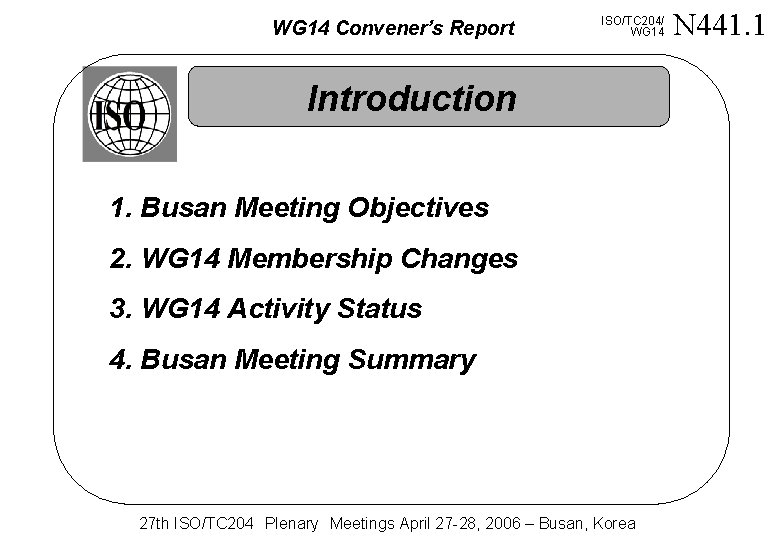 WG14 Convener's Report

ISO/TC204/ WG14 N441.1

ISO

Introduction

1. Busan Meeting Objectives

2. WG14 Membership Changes

3. WG14 Activity Status

4. Busan Meeting Summary

27th ISO/TC204 Plenary Meetings April 27-28, 2006 – Busan, Korea